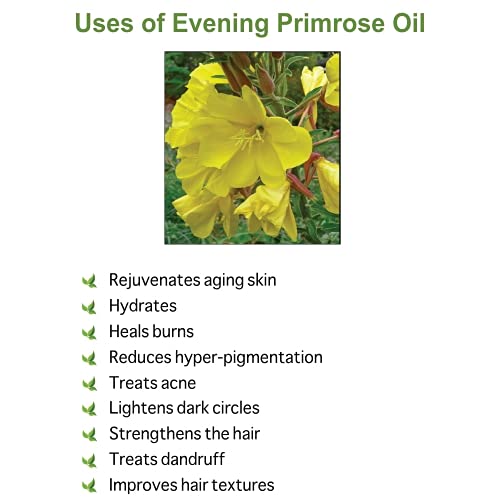 Uses of Evening Primrose Oil

Rejuvenates aging skin
Hydrates
Heals burns
Reduces hyper-pigmentation
Treats acne
Lightens dark circles
Strengthens the hair
Treats dandruff
Improves hair textures